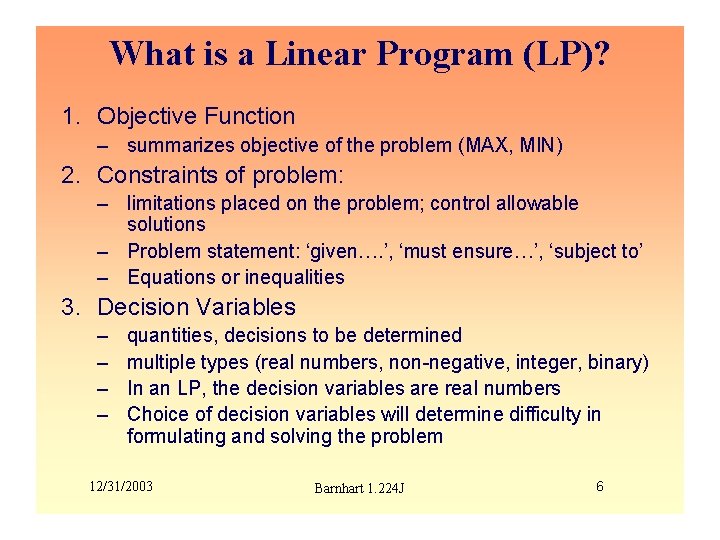 What is a Linear Program (LP)?

1. Objective Function
– summarizes objective of the problem (MAX, MIN)

2. Constraints of problem:
– limitations placed on the problem; control allowable solutions
– Problem statement: ‘given….’, ‘must ensure…’, ‘subject to’
– Equations or inequalities

3. Decision Variables
– quantities, decisions to be determined
– multiple types (real numbers, non-negative, integer, binary)
– In an LP, the decision variables are real numbers
– Choice of decision variables will determine difficulty in formulating and solving the problem

12/31/2003

Barnhart 1.224J

6